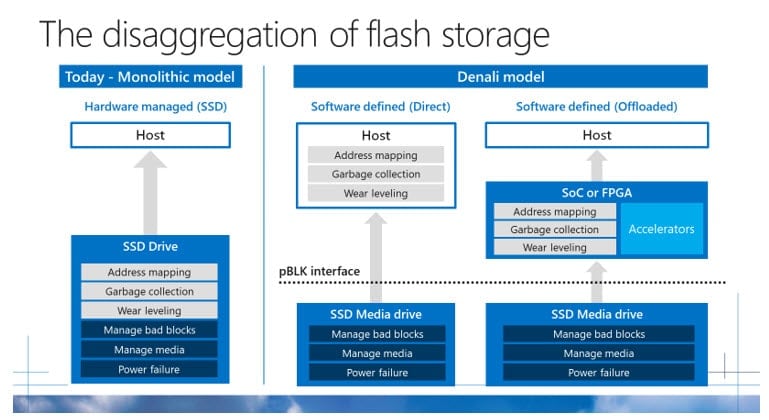 The disaggregation of flash storage

Today - Monolithic model

Hardware managed (SSD)

Host

SSD Drive

Address mapping

Garbage collection

Wear leveling

Manage bad blocks

Manage media

Power failure

Denali model

Software defined (Direct)

Host

Address mapping

Garbage collection

Wear leveling

pBLK interface

SSD Media drive

Manage bad blocks

Manage media

Power failure

Software defined (Offloaded)

Host

SoC or FPGA

Address mapping

Garbage collection

Wear leveling

Accelerators

SSD Media drive

Manage bad blocks

Manage media

Power failure